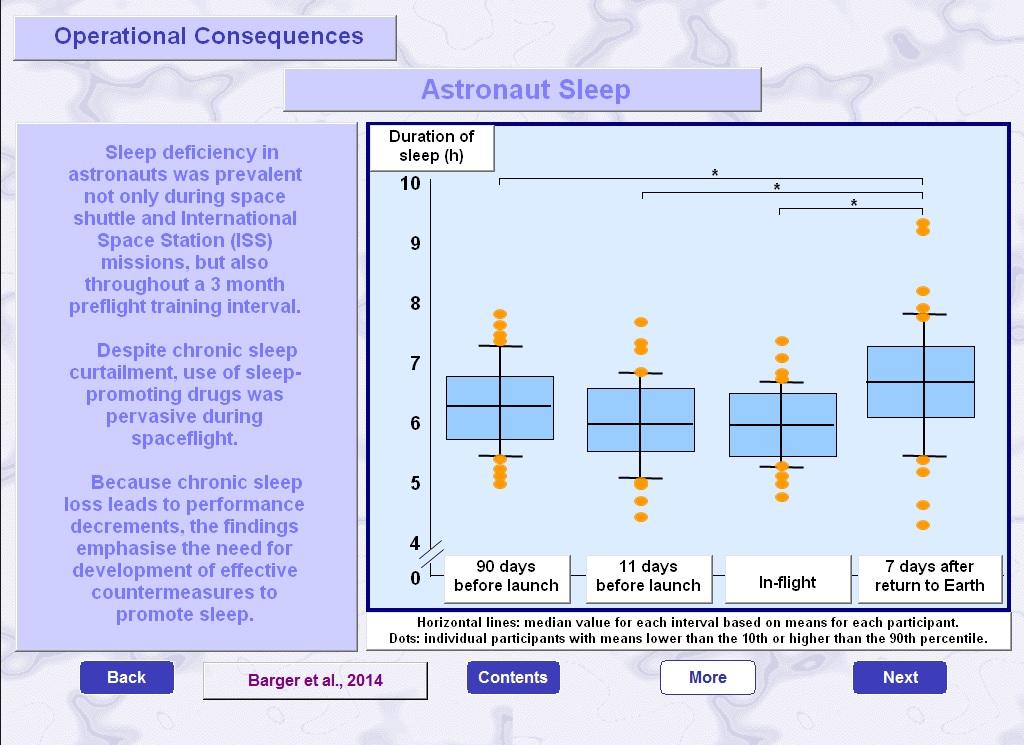 Operational Consequences

Astronaut Sleep

Sleep deficiency in astronauts was prevalent not only during space shuttle and International Space Station (ISS) missions, but also throughout a 3 month preflight training interval.

Despite chronic sleep curtailment, use of sleep-promoting drugs was pervasive during spaceflight.

Because chronic sleep loss leads to performance decrements, the findings emphasise the need for development of effective countermeasures to promote sleep.

Duration of sleep (h)

10
9
8
7
6
5
4
0

*
*
*

90 days before launch
11 days before launch
In-flight
7 days after return to Earth

Horizontal lines: median value for each interval based on means for each participant.
Dots: individual participants with means lower than the 10th or higher than the 90th percentile.

Back
Barger et al., 2014
Contents
More
Next